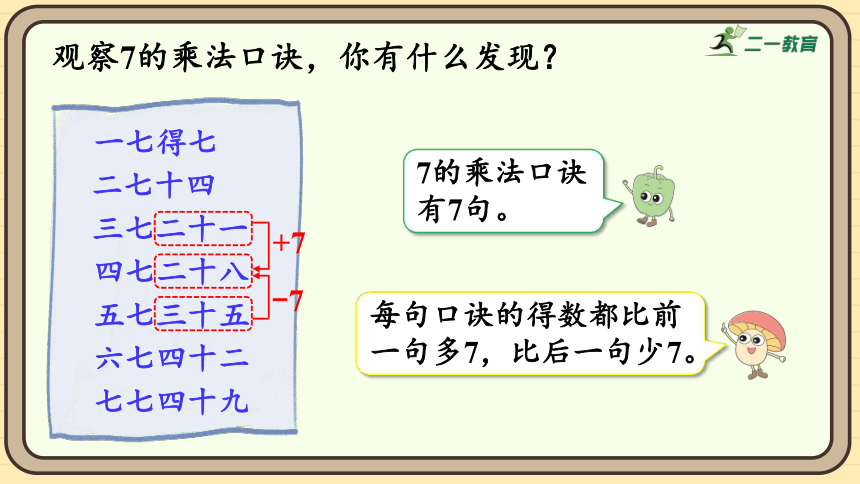 观察7的乘法口诀，你有什么发现？

二一教育

一七得七
二七十四
三七二十一
四七二十八
五七三十五
六七四十二
七七四十九

+7
−7

7的乘法口诀有7句。

每句口诀的得数都比前一句多7，比后一句少7。